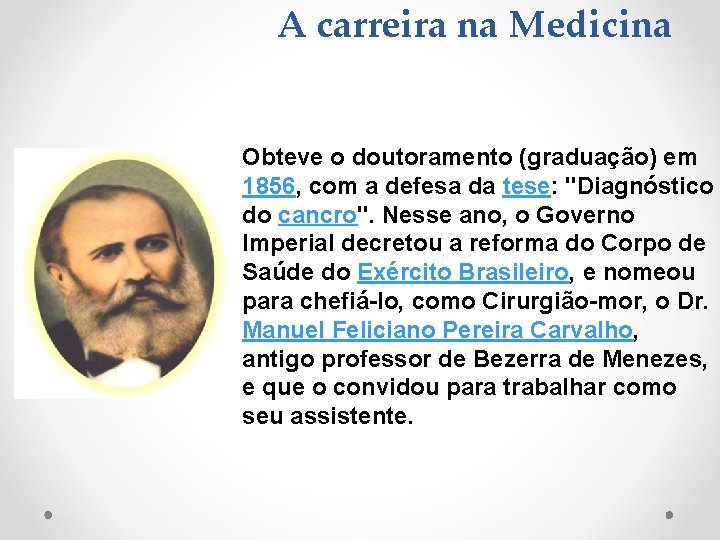 A carreira na Medicina

Obteve o doutoramento (graduação) em 1856, com a defesa da tese: "Diagnóstico do cancro". Nesse ano, o Governo Imperial decretou a reforma do Corpo de Saúde do Exército Brasileiro, e nomeou para chefiá-lo, como Cirurgião-mor, o Dr. Manuel Feliciano Pereira Carvalho, antigo professor de Bezerra de Menezes, e que o convidou para trabalhar como seu assistente.